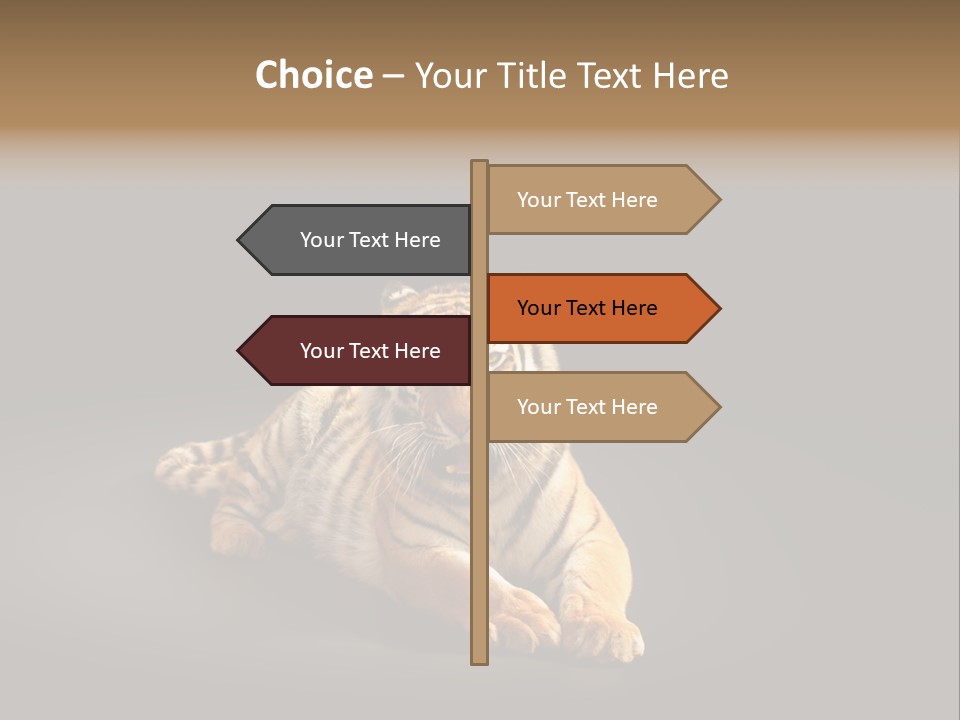 Choice – Your Title Text Here

Your Text Here

Your Text Here

Your Text Here

Your Text Here

Your Text Here